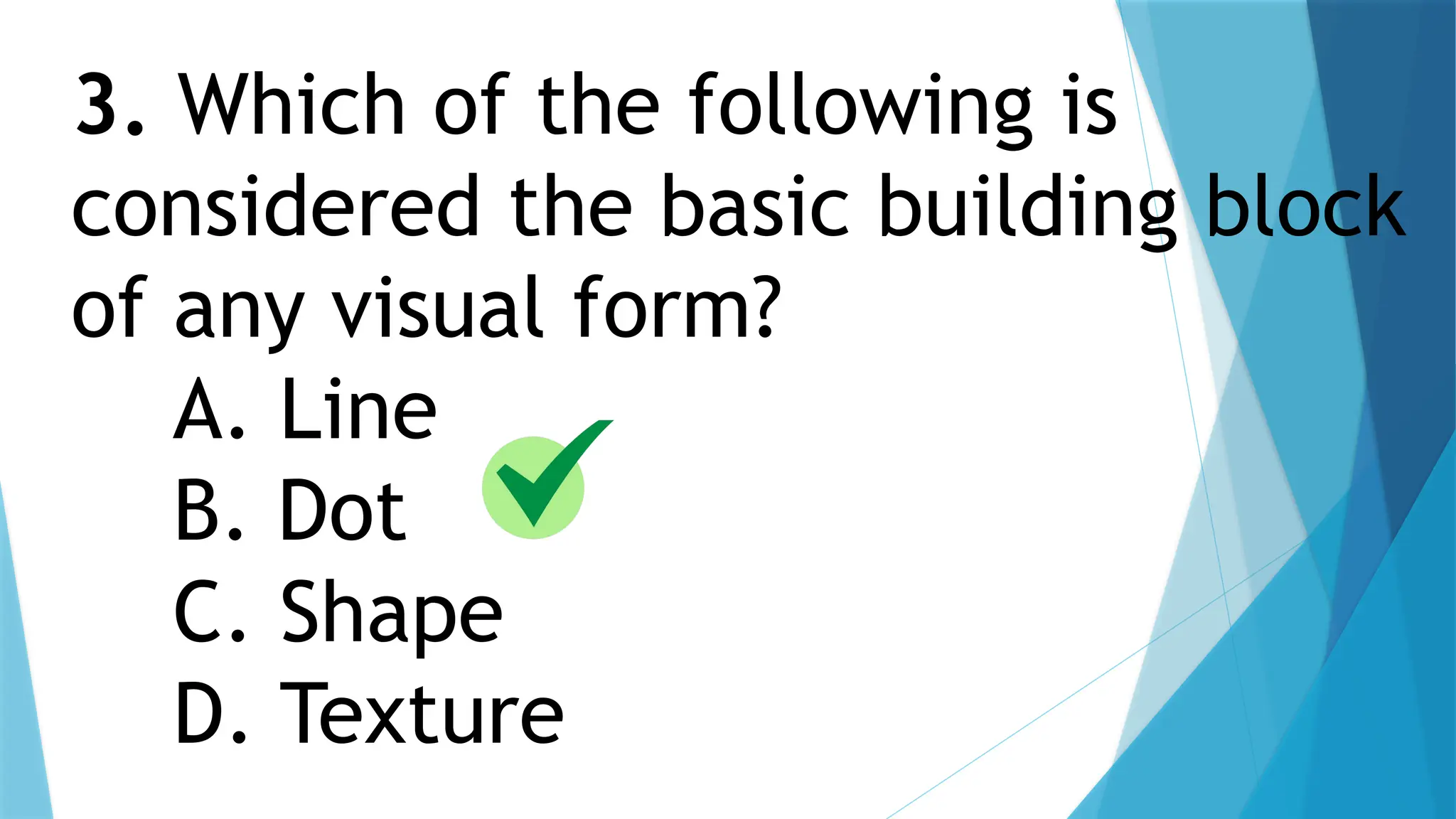 3. Which of the following is considered the basic building block of any visual form?

A. Line
B. Dot
C. Shape
D. Texture